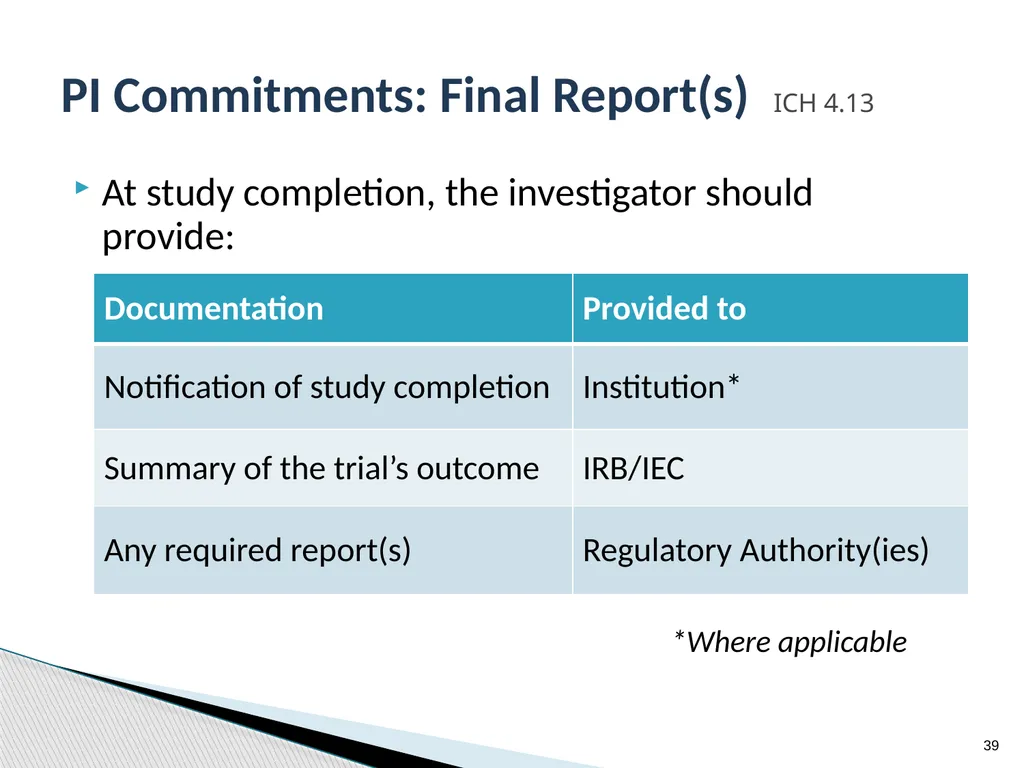 PI Commitments: Final Report(s) ICH 4.13

At study completion, the investigator should provide:

| Documentation | Provided to |
|---|---|
| Notification of study completion | Institution* |
| Summary of the trial's outcome | IRB/IEC |
| Any required report(s) | Regulatory Authority(ies) |

*Where applicable

39